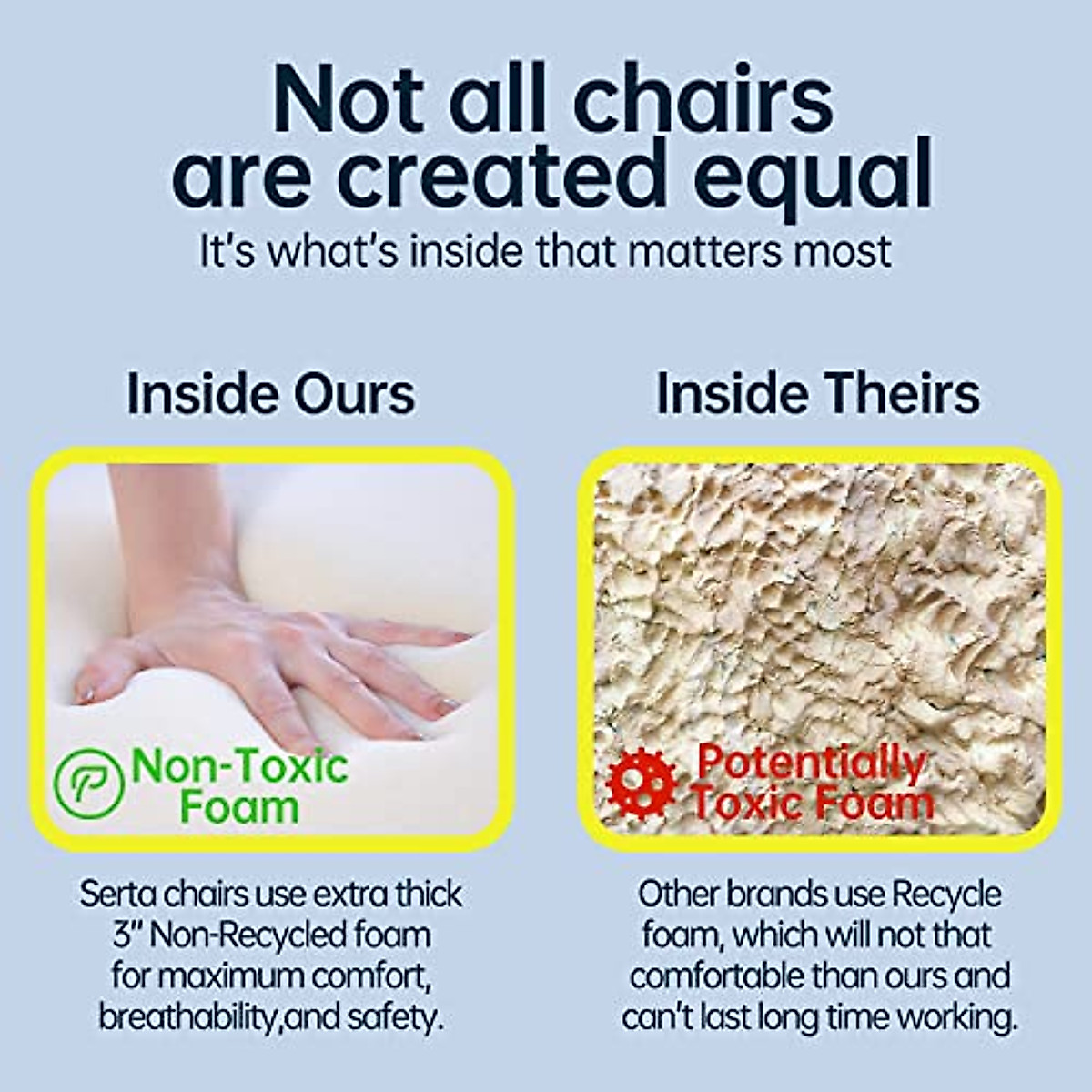 Not all chairs are created equal
It's what's inside that matters most

Inside Ours

Non-Toxic Foam

Serta chairs use extra thick 3" Non-Recycled foam for maximum comfort, breathability,and safety.

Inside Theirs

Potentially Toxic Foam

Other brands use Recycle foam, which will not that comfortable than ours and can't last long time working.